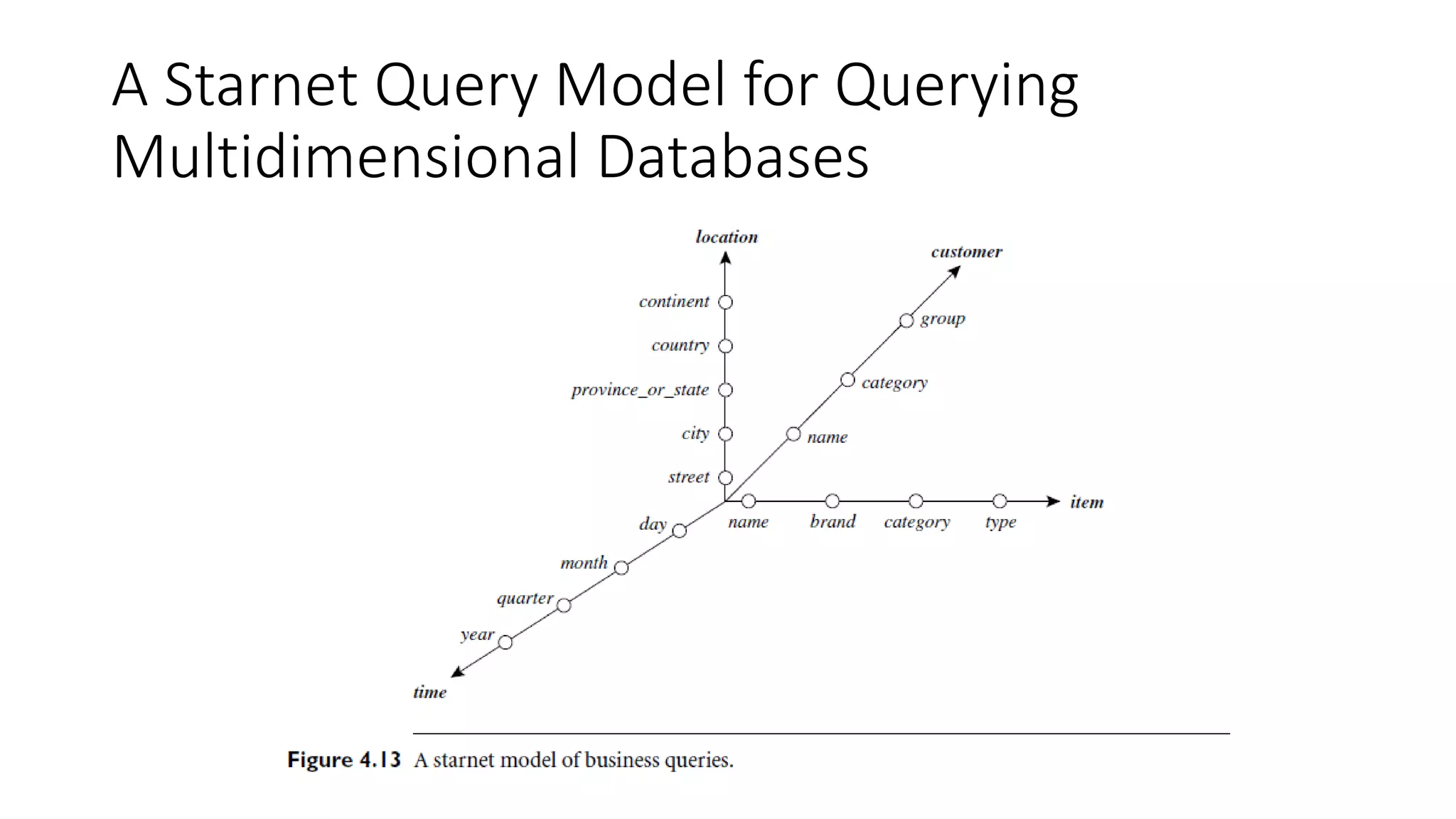 A Starnet Query Model for Querying Multidimensional Databases

location

customer

continent

country

province_or_state

city

street

group

category

name

item

name

brand

category

type

day

month

quarter

year

time

Figure 4.13 A starnet model of business queries.